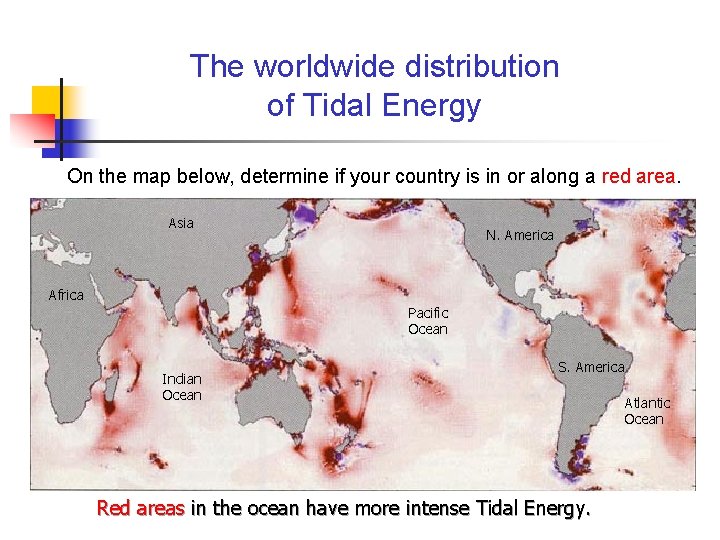 The worldwide distribution of Tidal Energy

On the map below, determine if your country is in or along a red area.

Asia

N. America

Africa

Pacific Ocean

Indian Ocean

S. America

Atlantic Ocean

Red areas in the ocean have more intense Tidal Energy.